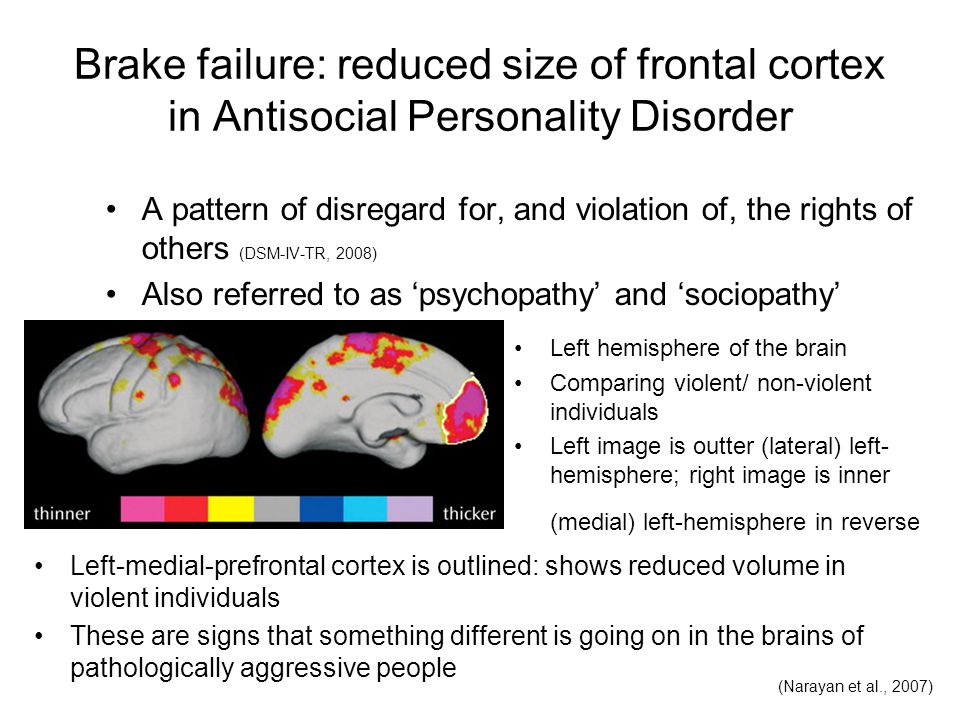 Brake failure: reduced size of frontal cortex in Antisocial Personality Disorder

• A pattern of disregard for, and violation of, the rights of others (DSM-IV-TR, 2008)

• Also referred to as ‘psychopathy’ and ‘sociopathy’

thinner

thicker

• Left hemisphere of the brain

• Comparing violent/ non-violent individuals

• Left image is outter (lateral) left-hemisphere; right image is inner (medial) left-hemisphere in reverse

• Left-medial-prefrontal cortex is outlined: shows reduced volume in violent individuals

• These are signs that something different is going on in the brains of pathologically aggressive people

(Narayan et al., 2007)